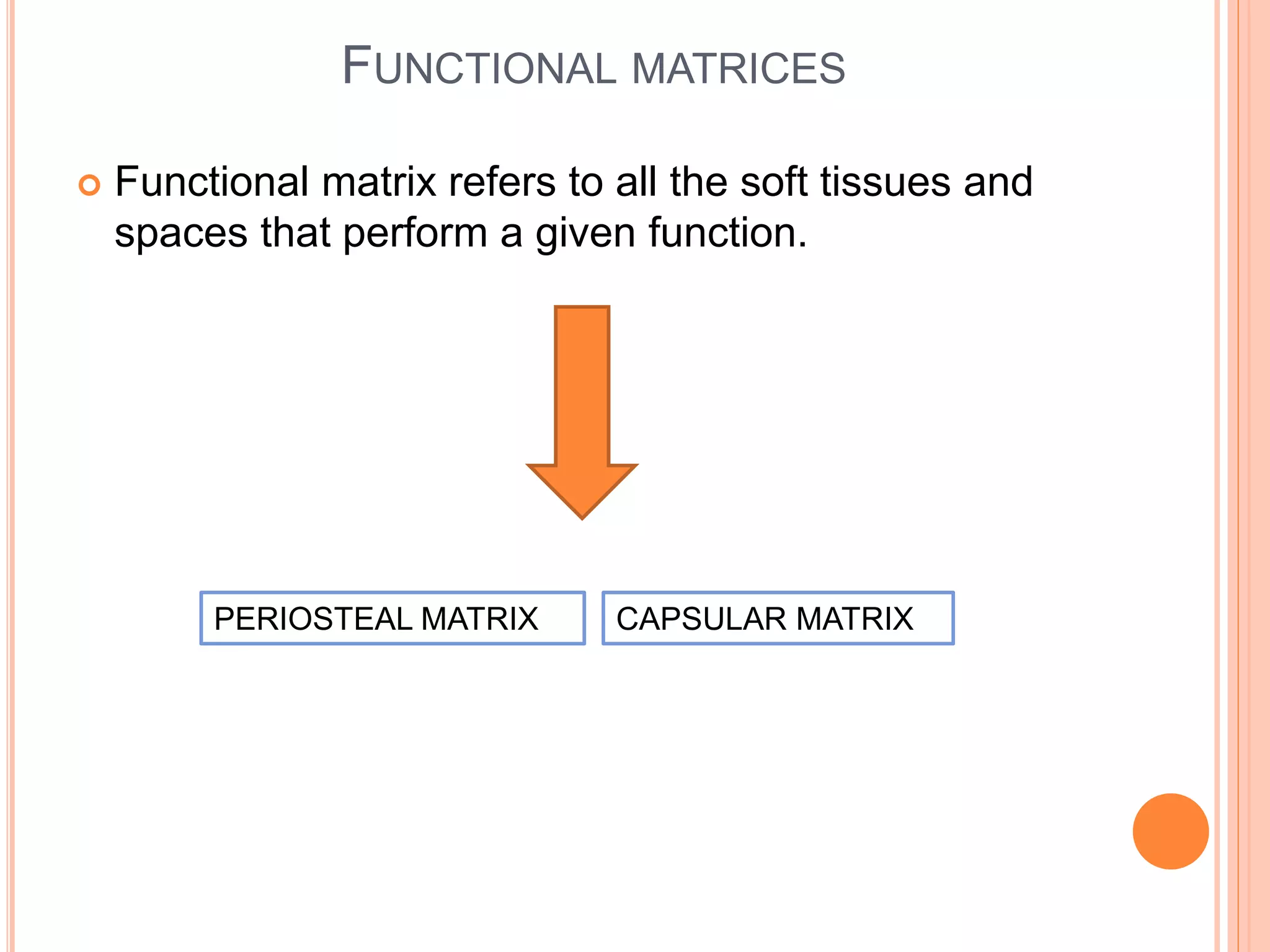 FUNCTIONAL MATRICES

Functional matrix refers to all the soft tissues and spaces that perform a given function.

PERIOSTEAL MATRIX

CAPSULAR MATRIX